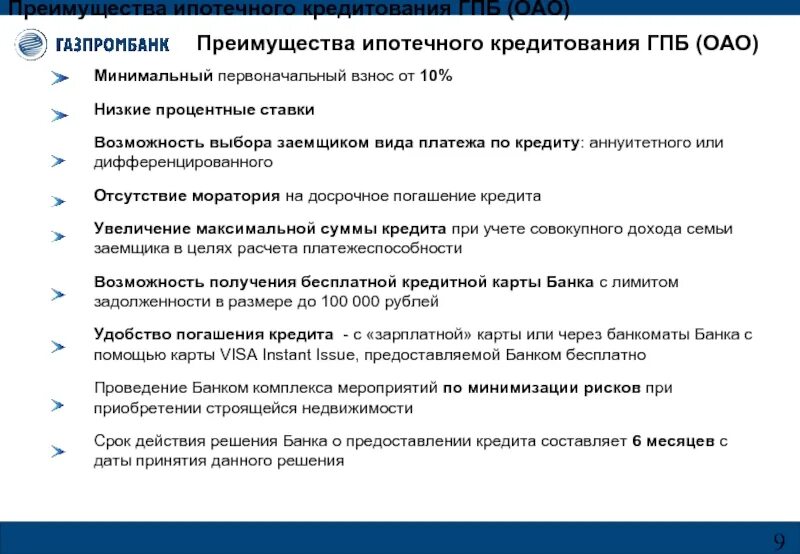 Преимущества ипотечного кредитования ГПБ (ОАО)

ГАЗПРОМБАНК

Преимущества ипотечного кредитования ГПБ (ОАО)

Минимальный первоначальный взнос от 10%

Низкие процентные ставки

Возможность выбора заемщиком вида платежа по кредиту: аннуитетного или дифференцированного

Отсутствие моратория на досрочное погашение кредита

Увеличение максимальной суммы кредита при учете совокупного дохода семьи заемщика в целях расчета платежеспособности

Возможность получения бесплатной кредитной карты Банка с лимитом задолженности в размере до 100 000 рублей

Удобство погашения кредита - с «зарплатной» карты или через банкоматы Банка с помощью карты VISA Instant Issue, предоставляемой Банком бесплатно

Проведение Банком комплекса мероприятий по минимизации рисков при приобретении строящейся недвижимости

Срок действия решения Банка о предоставлении кредита составляет 6 месяцев с даты принятия данного решения

9